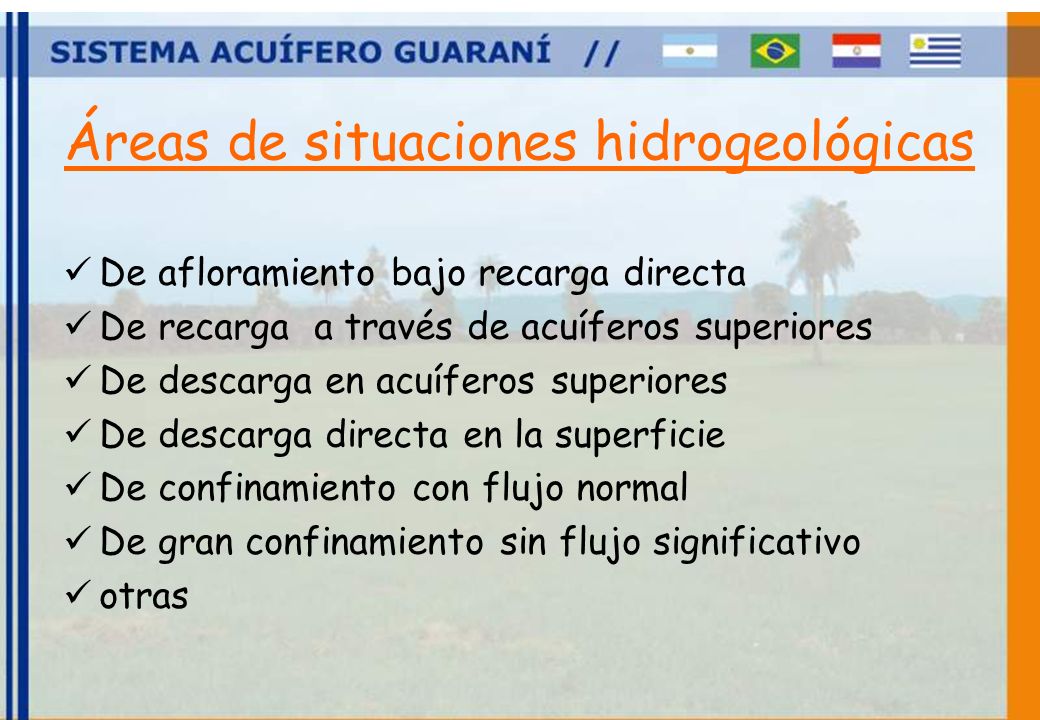 SISTEMA ACUÍFERO GUARANÍ //

Áreas de situaciones hidrogeológicas

✓ De afloramiento bajo recarga directa
✓ De recarga a través de acuíferos superiores
✓ De descarga en acuíferos superiores
✓ De descarga directa en la superficie
✓ De confinamiento con flujo normal
✓ De gran confinamiento sin flujo significativo
✓ otras